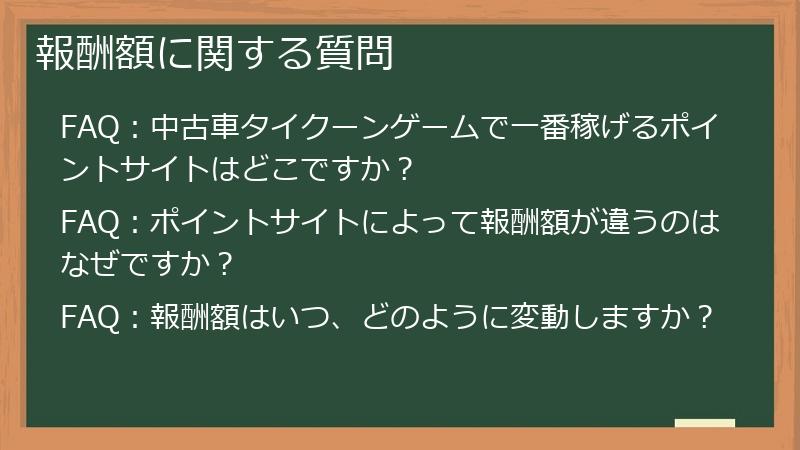 報酬額に関する質問

FAQ：中古車タイクーンゲームで一番稼げるポイントサイトはどこですか？

FAQ：ポイントサイトによって報酬額が違うのはなぜですか？

FAQ：報酬額はいつ、どのように変動しますか？